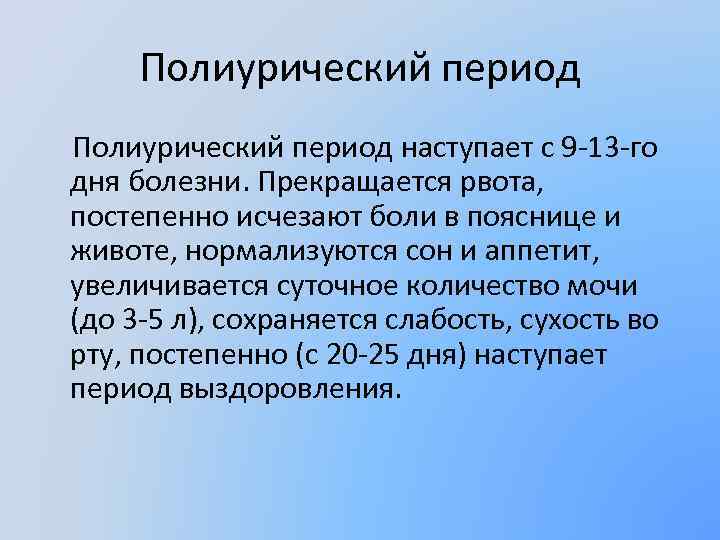 Полиурический период

Полиурический период наступает с 9-13-го дня болезни. Прекращается рвота, постепенно исчезают боли в пояснице и животе, нормализуются сон и аппетит, увеличивается суточное количество мочи (до 3-5 л), сохраняется слабость, сухость во рту, постепенно (с 20-25 дня) наступает период выздоровления.